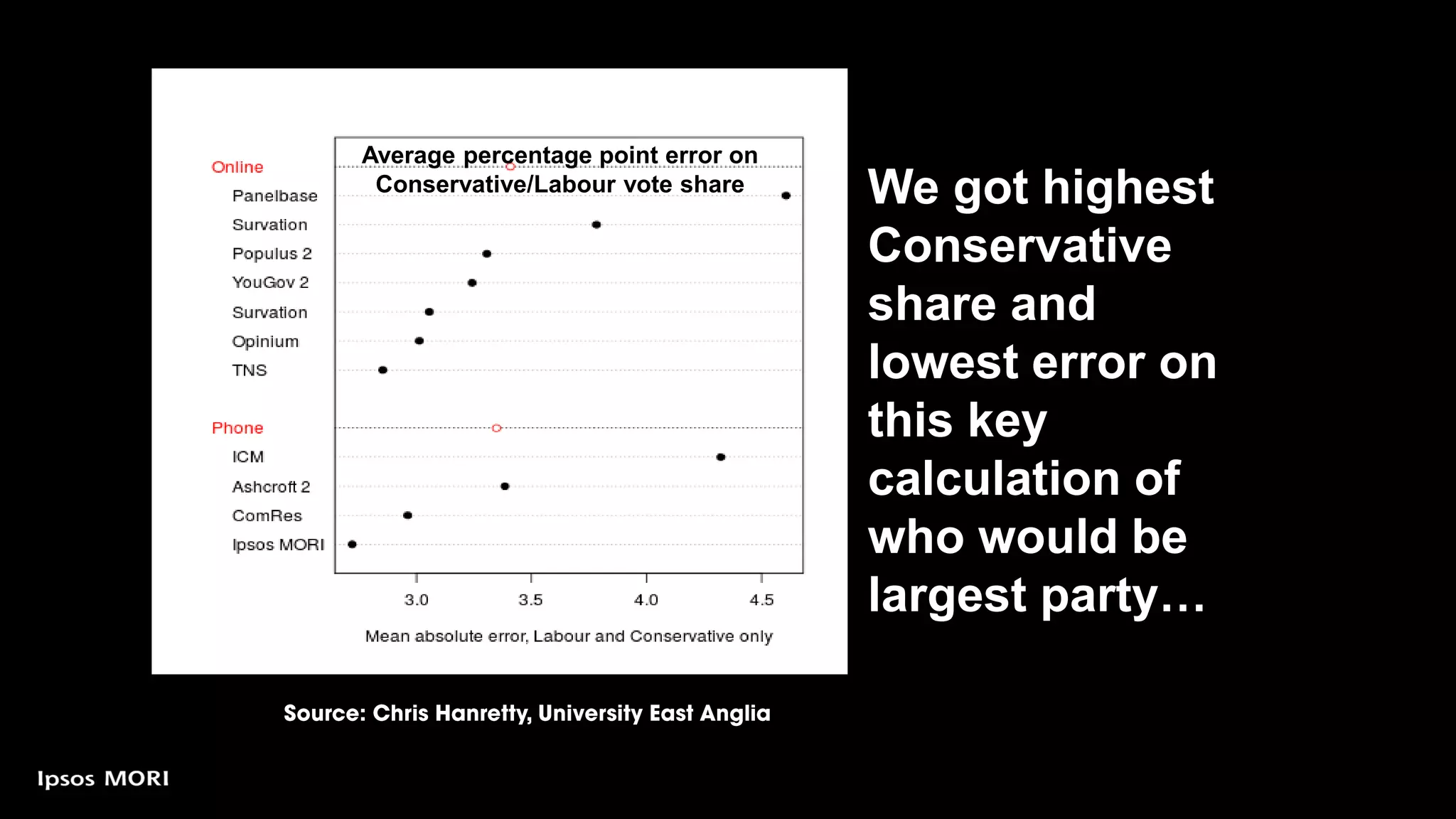 Average percentage point error on Conservative/Labour vote share

Online
Panelbase
Survation
Populus 2
YouGov 2
Survation
Opinium
TNS

Phone
ICM
Ashcroft 2
ComRes
Ipsos MORI

3.0
3.5
4.0
4.5

Mean absolute error, Labour and Conservative only

We got highest Conservative share and lowest error on this key calculation of who would be largest party…

Source: Chris Hanretty, University East Anglia

Ipsos MORI